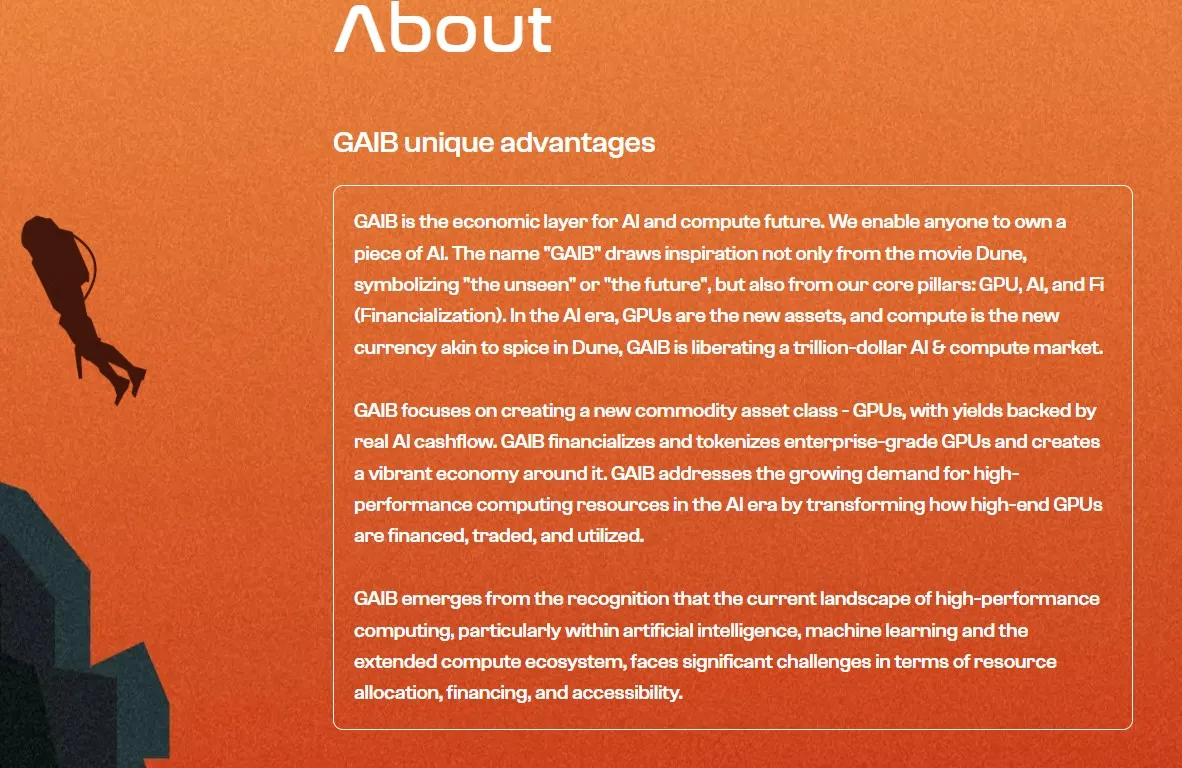 About

GAIB unique advantages

GAIB is the economic layer for AI and compute future. We enable anyone to own a piece of AI. The name "GAIB" draws inspiration not only from the movie Dune, symbolizing "the unseen" or "the future", but also from our core pillars: GPU, AI, and Fi (Financialization). In the AI era, GPUs are the new assets, and compute is the new currency akin to spice in Dune, GAIB is liberating a trillion-dollar AI & compute market.

GAIB focuses on creating a new commodity asset class - GPUs, with yields backed by real AI cashflow. GAIB financializes and tokenizes enterprise-grade GPUs and creates a vibrant economy around it. GAIB addresses the growing demand for high-performance computing resources in the AI era by transforming how high-end GPUs are financed, traded, and utilized.

GAIB emerges from the recognition that the current landscape of high-performance computing, particularly within artificial intelligence, machine learning and the extended compute ecosystem, faces significant challenges in terms of resource allocation, financing, and accessibility.